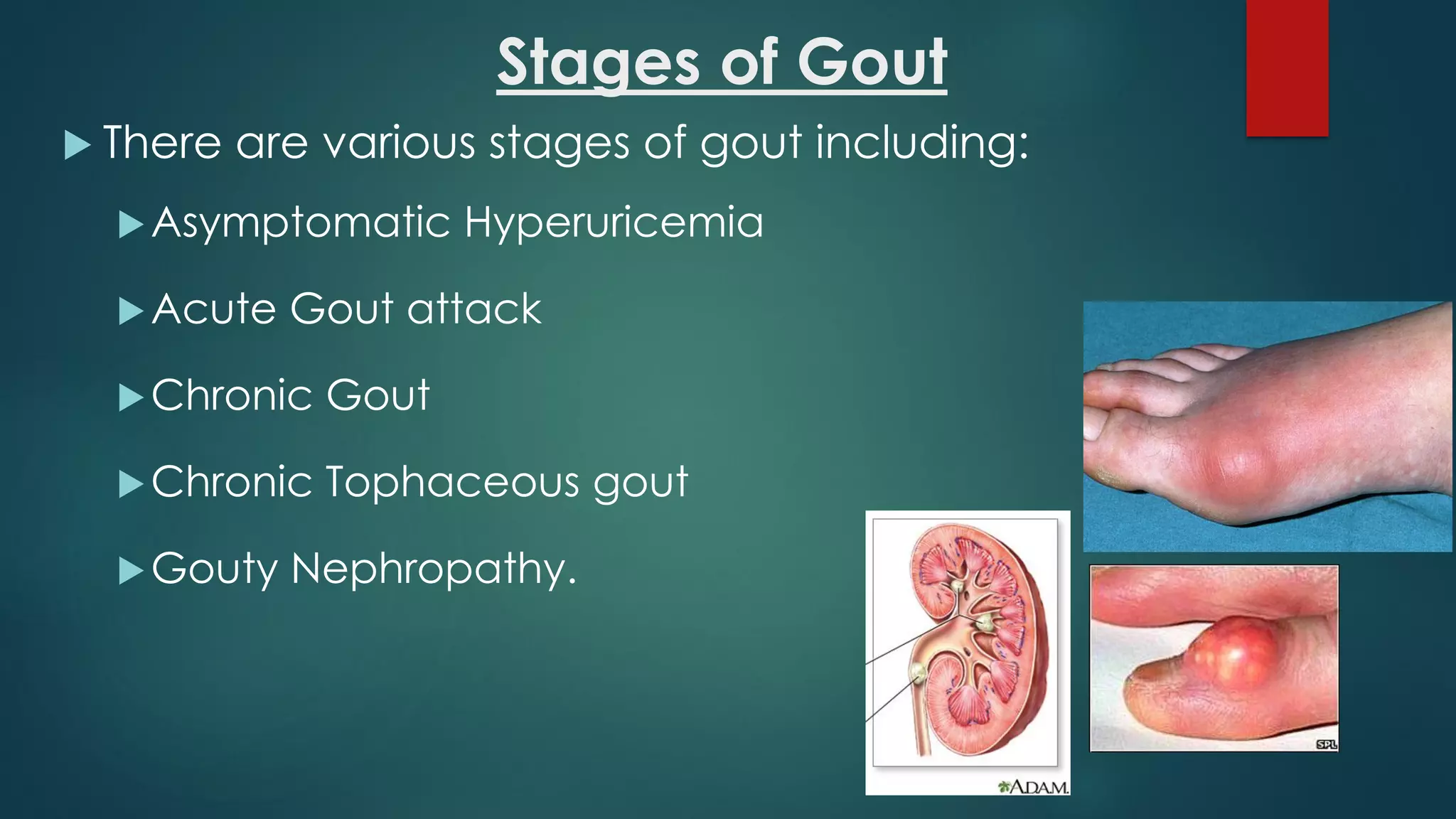 Stages of Gout

There are various stages of gout including:

Asymptomatic Hyperuricemia

Acute Gout attack

Chronic Gout

Chronic Tophaceous gout

Gouty Nephropathy.

ADAM.

SPL